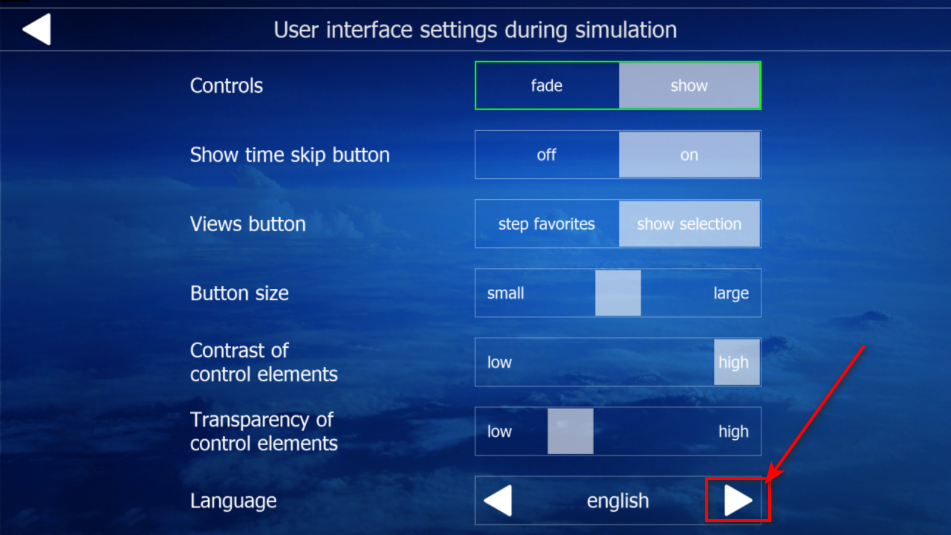 User interface settings during simulation

Controls
fade show

Show time skip button
off on

Views button
step favorites show selection

Button size
small large

Contrast of control elements
low high

Transparency of control elements
low high

Language
english